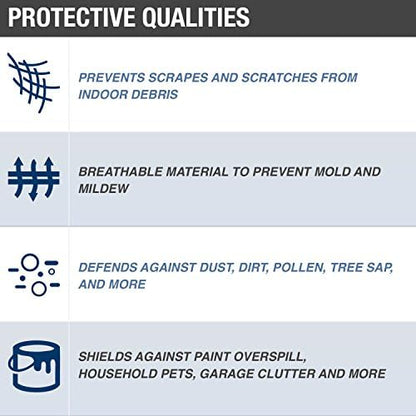 PROTECTIVE QUALITIES

PREVENTS SCRAPES AND SCRATCHES FROM INDOOR DEBRIS

BREATHABLE MATERIAL TO PREVENT MOLD AND MILDEW

DEFENDS AGAINST DUST, DIRT, POLLEN, TREE SAP, AND MORE

SHIELDS AGAINST PAINT OVERSPILL, HOUSEHOLD PETS, GARAGE CLUTTER AND MORE